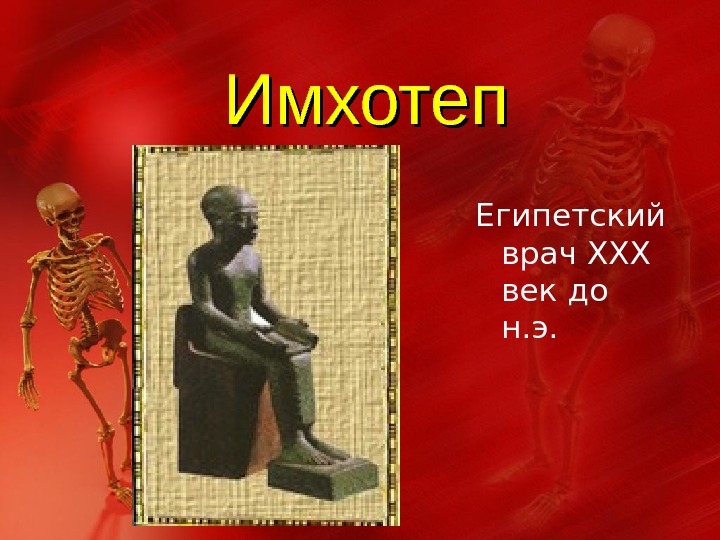 Имхотеп

Египетский врач XXX век до н.э.